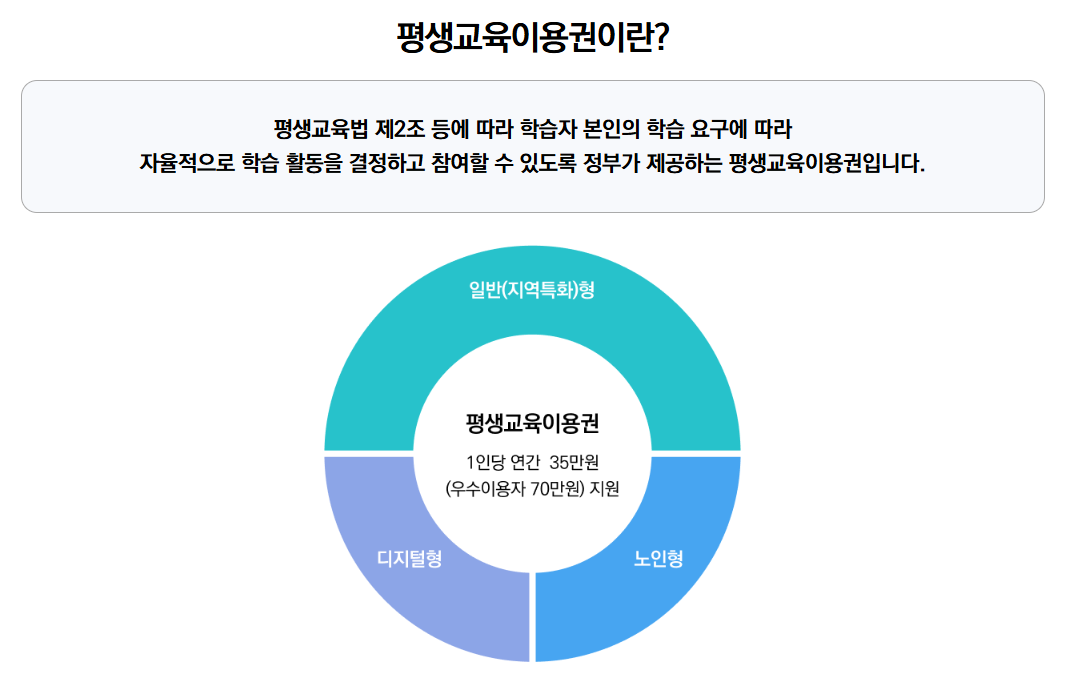 평생교육이용권이란?

평생교육법 제2조 등에 따라 학습자 본인의 학습 요구에 따라
자율적으로 학습 활동을 결정하고 참여할 수 있도록 정부가 제공하는 평생교육이용권입니다.

일반(지역특화)형

평생교육이용권
1인당 연간 35만원
(우수이용자 70만원) 지원

디지털형

노인형